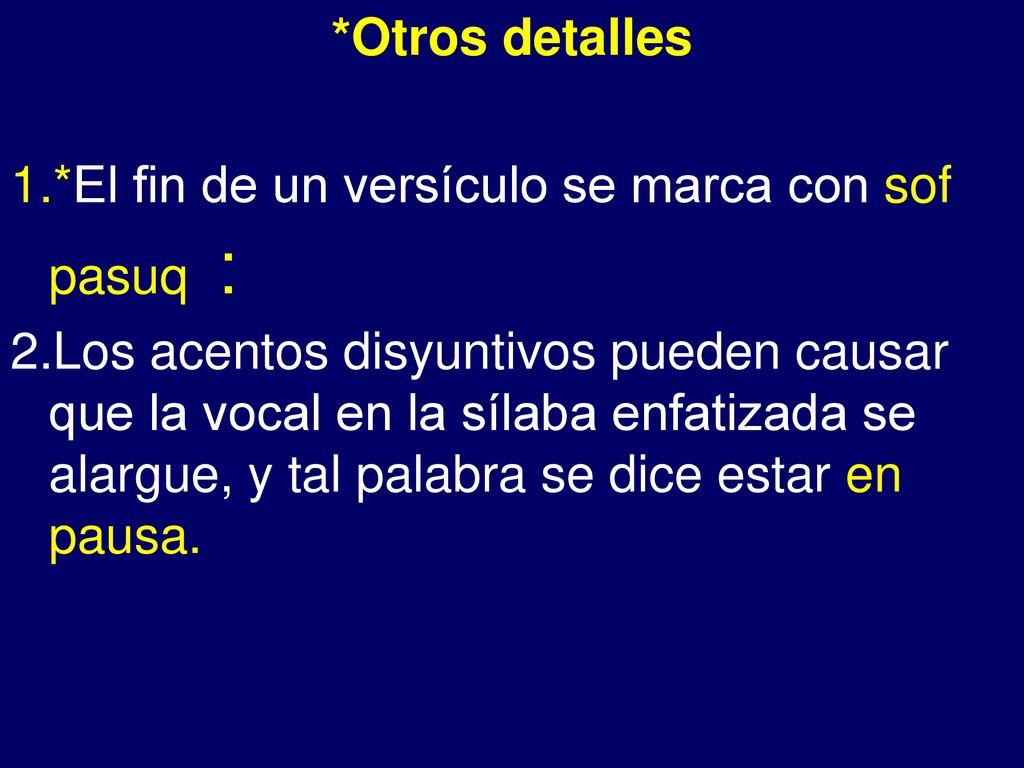 *Otros detalles

1.*El fin de un versículo se marca con sof pasuq :

2.Los acentos disyuntivos pueden causar que la vocal en la sílaba enfatizada se alargue, y tal palabra se dice estar en pausa.